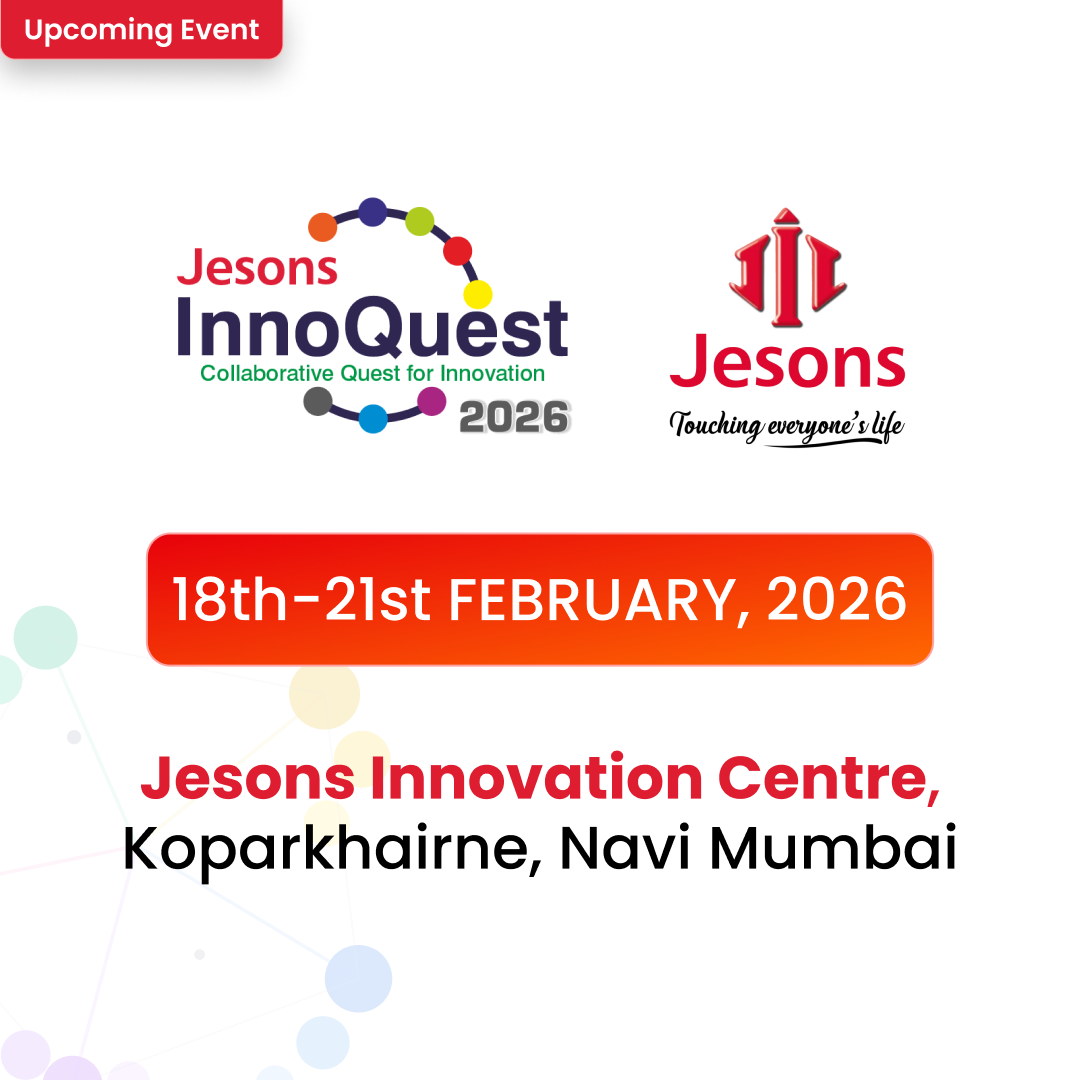 Upcoming Event

Jesons InnoQuest
Collaborative Quest for Innovation
2026

Jesons
Touching everyone's life

18th-21st FEBRUARY, 2026

Jesons Innovation Centre,
Koparkhairne, Navi Mumbai